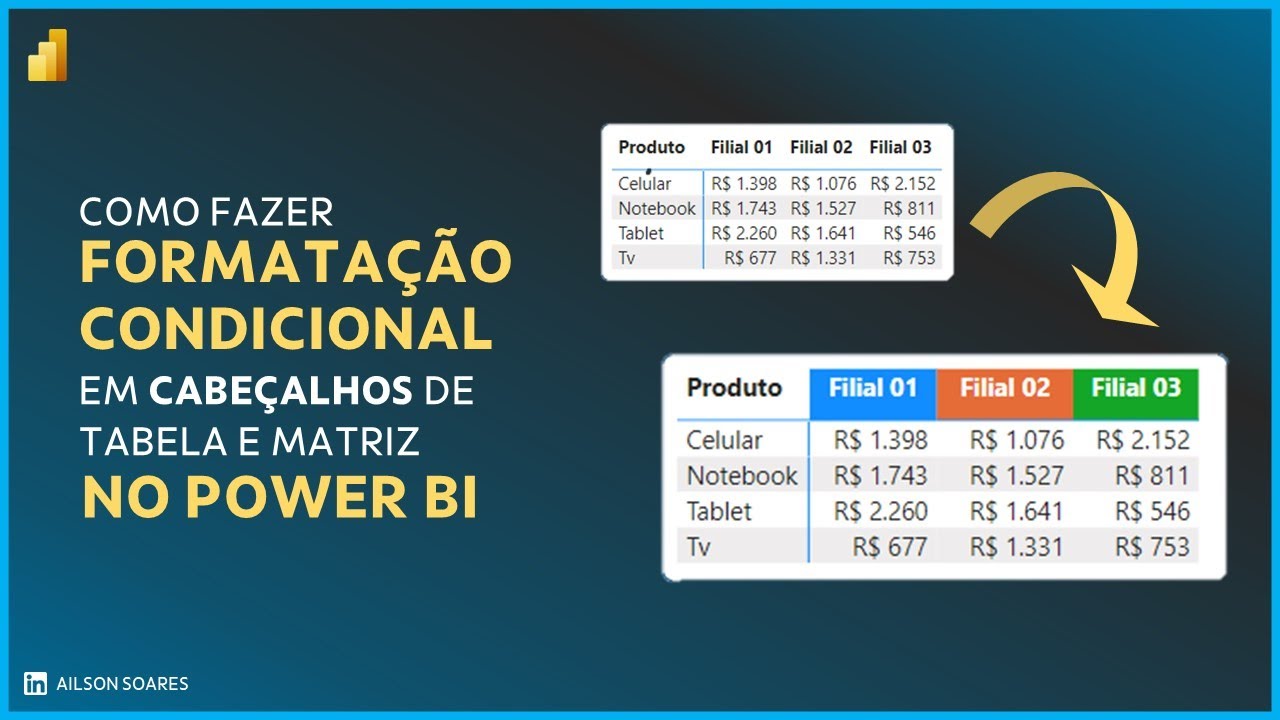 COMO FAZER
FORMATAÇÃO
CONDICIONAL
EM CABEÇALHOS DE
TABELA E MATRIZ
NO POWER BI

| Produto | Filial 01 | Filial 02 | Filial 03 |
|---|---|---|---|
| Celular | R$ 1.398 | R$ 1.076 | R$ 2.152 |
| Notebook | R$ 1.743 | R$ 1.527 | R$ 811 |
| Tablet | R$ 2.260 | R$ 1.641 | R$ 546 |
| Tv | R$ 677 | R$ 1.331 | R$ 753 |

| Produto | Filial 01 | Filial 02 | Filial 03 |
|---|---|---|---|
| Celular | R$ 1.398 | R$ 1.076 | R$ 2.152 |
| Notebook | R$ 1.743 | R$ 1.527 | R$ 811 |
| Tablet | R$ 2.260 | R$ 1.641 | R$ 546 |
| Tv | R$ 677 | R$ 1.331 | R$ 753 |

AILSON SOARES